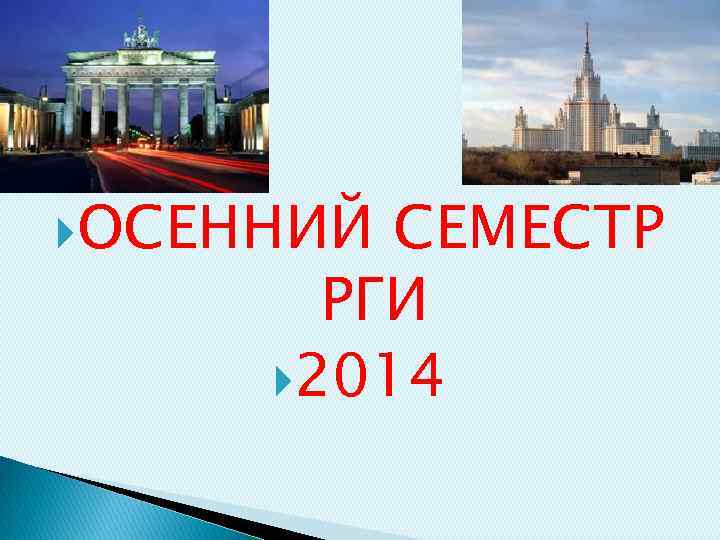 ОСЕННИЙ СЕМЕСТР РГИ

2014